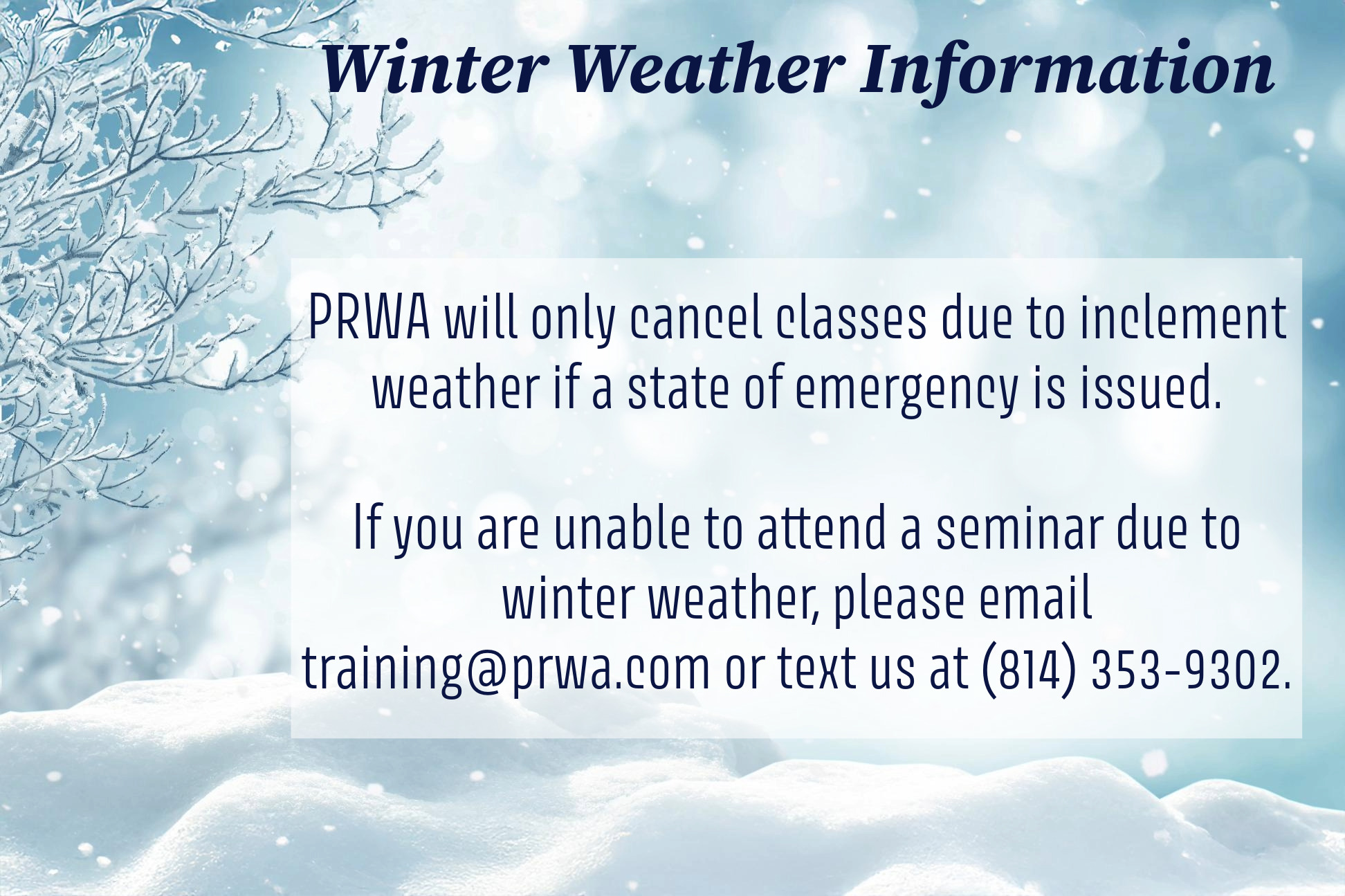 Winter Weather Information

PRWA will only cancel classes due to inclement weather if a state of emergency is issued.

If you are unable to attend a seminar due to winter weather, please email training@prwa.com or text us at (814) 353-9302.